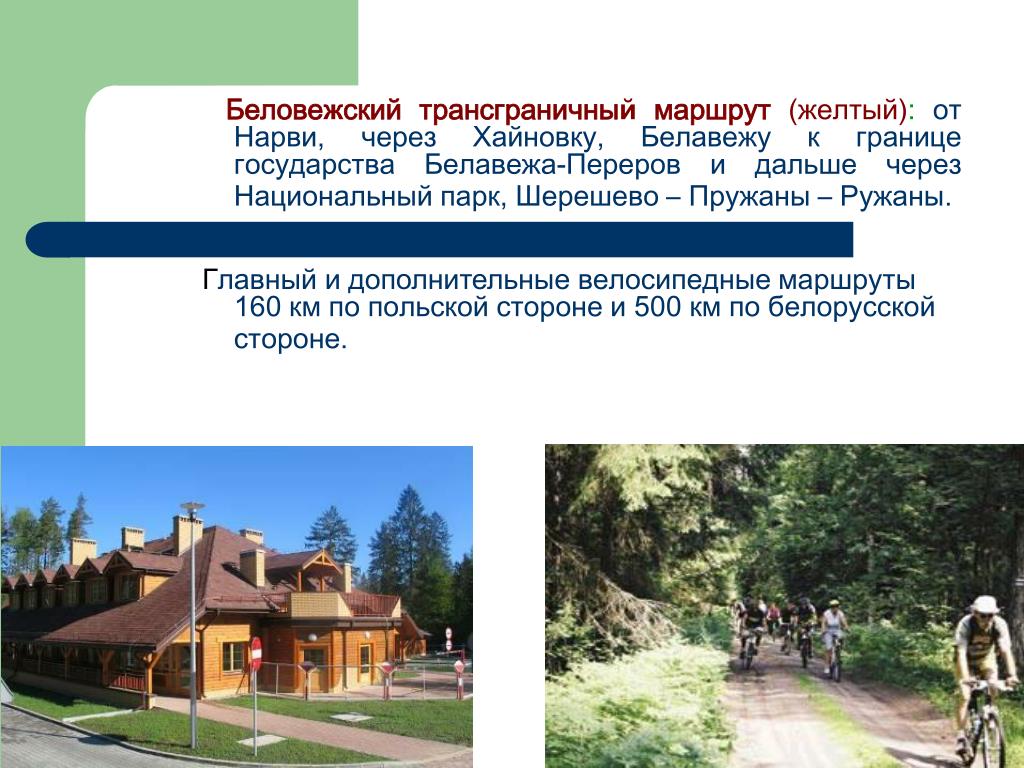 Беловежский трансграничный маршрут (желтый): от Нарви, через Хайновку, Белавежу к границе государства Белавежа-Переров и дальше через Национальный парк, Шерешево – Пружаны – Ружаны.

Главный и дополнительные велосипедные маршруты 160 км по польской стороне и 500 км по белорусской стороне.